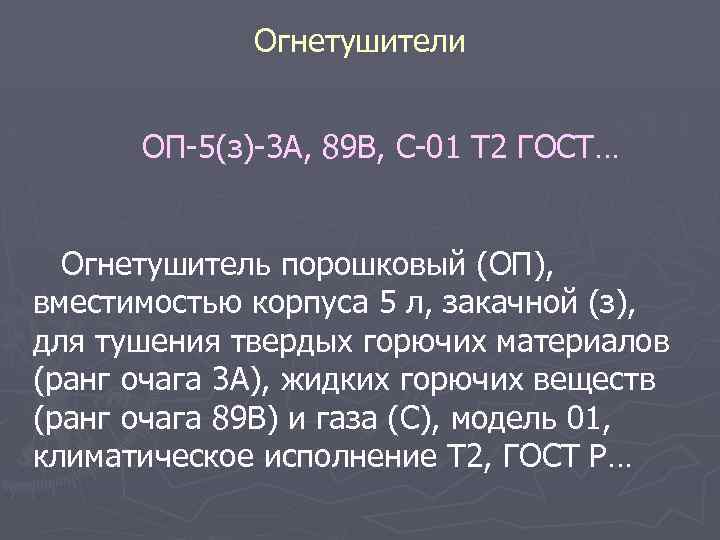 Огнетушители

ОП-5(з)-3А, 89В, С-01 Т2 ГОСТ…

Огнетушитель порошковый (ОП), вместимостью корпуса 5 л, закачной (з), для тушения твердых горючих материалов (ранг очага 3А), жидких горючих веществ (ранг очага 89В) и газа (С), модель 01, климатическое исполнение Т2, ГОСТ Р…